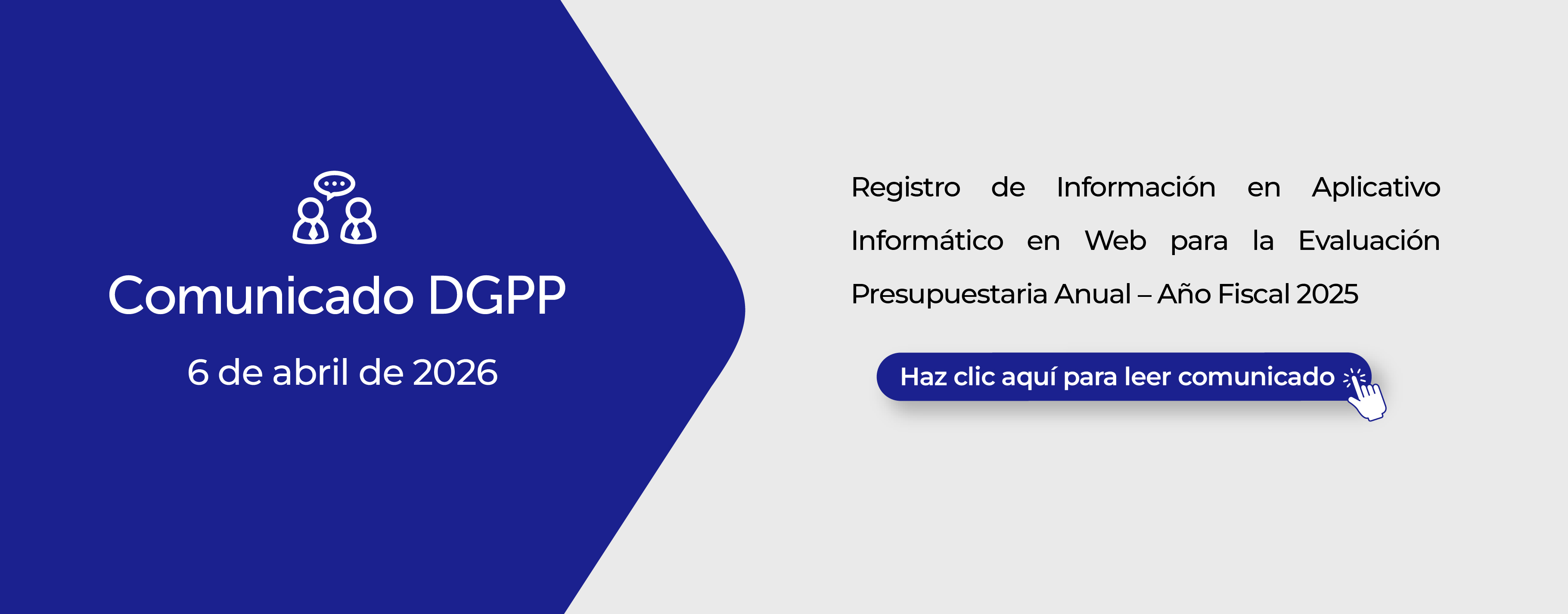 Comunicado DGPP

6 de abril de 2026

Registro de Información en Aplicativo Informático en Web para la Evaluación Presupuestaria Anual – Año Fiscal 2025

Haz clic aquí para leer comunicado